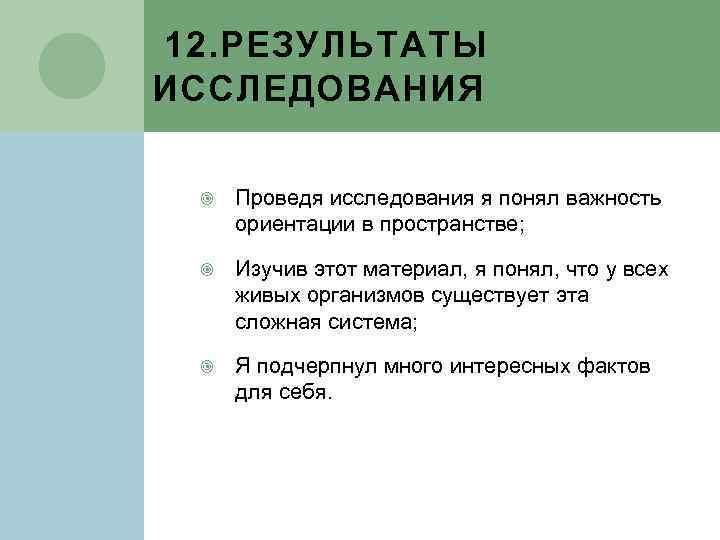 12.РЕЗУЛЬТАТЫ ИССЛЕДОВАНИЯ

Проведя исследования я понял важность ориентации в пространстве;

Изучив этот материал, я понял, что у всех живых организмов существует эта сложная система;

Я подчерпнул много интересных фактов для себя.